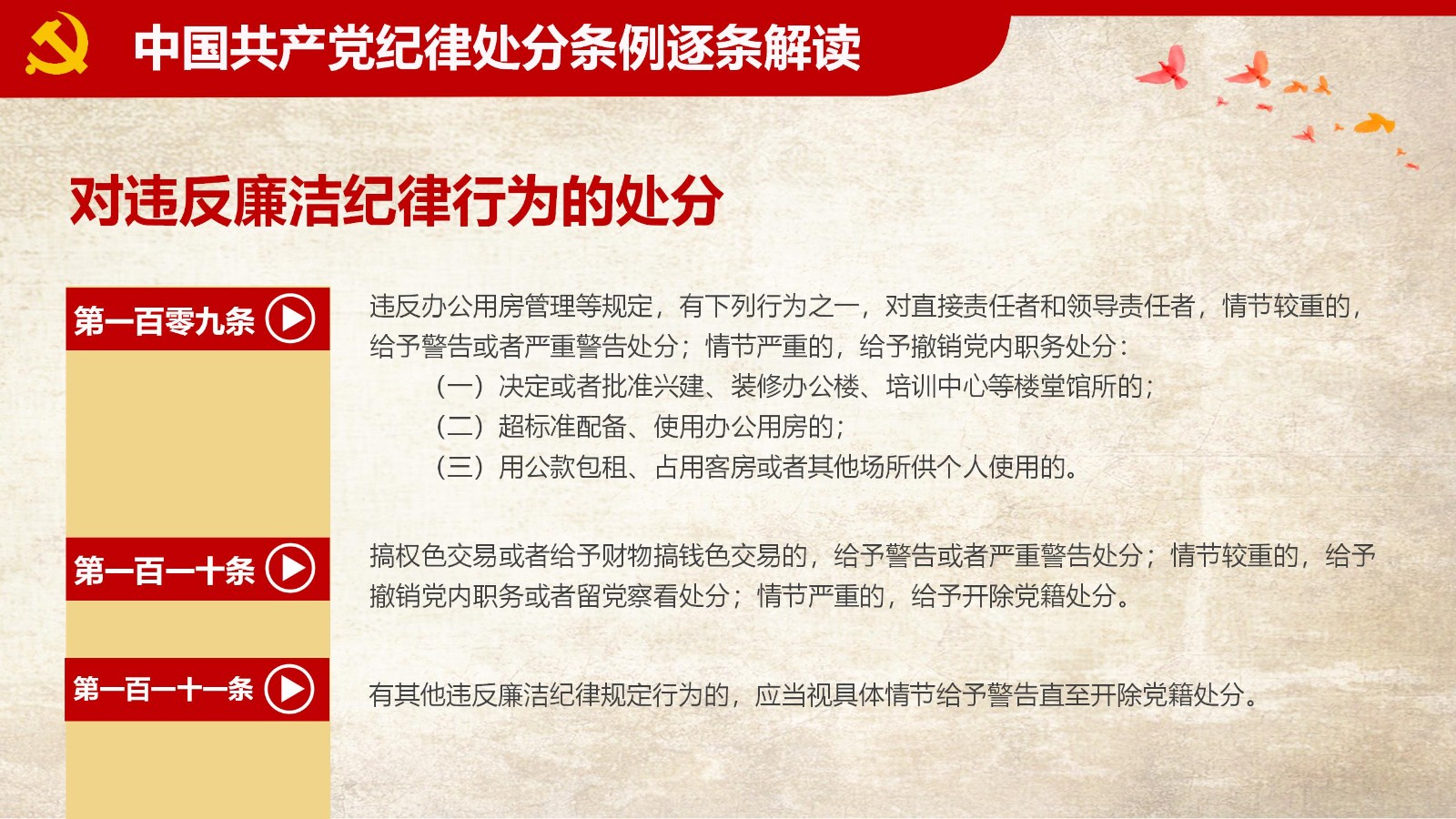 中国共产党纪律处分条例逐条解读

对违反廉洁纪律行为的处分

第一百零九条

违反办公用房管理等规定，有下列行为之一，对直接责任者和领导责任者，情节较重的，给予警告或者严重警告处分；情节严重的，给予撤销党内职务处分：

（一）决定或者批准兴建、装修办公楼、培训中心等楼堂馆所的；

（二）超标准配备、使用办公用房的；

（三）用公款包租、占用客房或者其他场所供个人使用的。

第一百一十条

搞权色交易或者给予财物搞钱色交易的，给予警告或者严重警告处分；情节较重的，给予撤销党内职务或者留党察看处分；情节严重的，给予开除党籍处分。

第一百一十一条

有其他违反廉洁纪律规定行为的，应当视具体情节给予警告直至开除党籍处分。